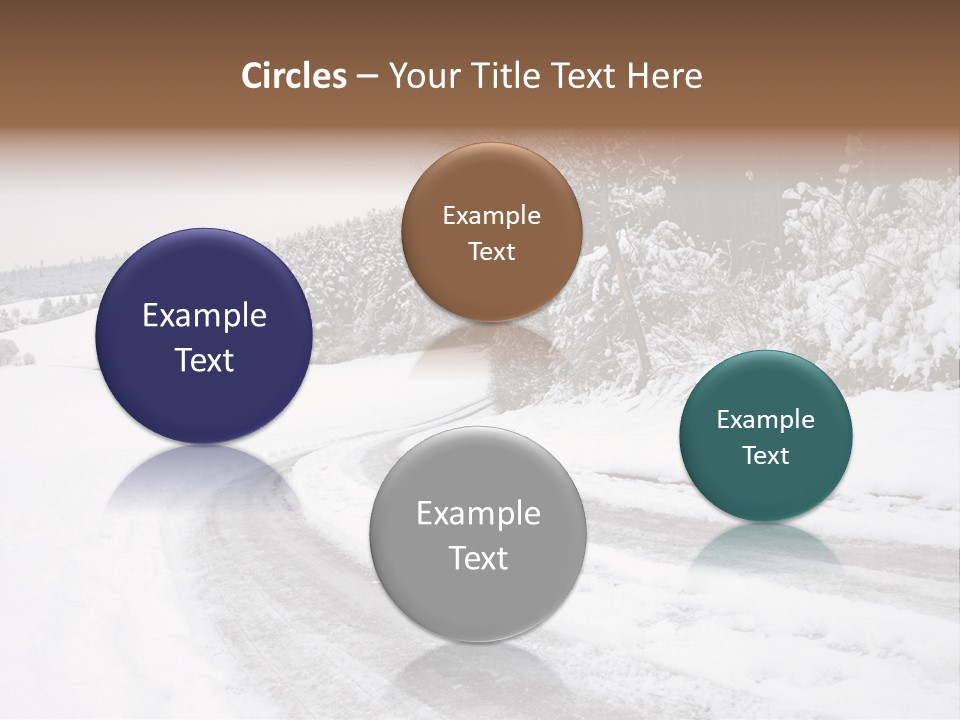 Circles – Your Title Text Here

Example Text

Example Text

Example Text

Example Text